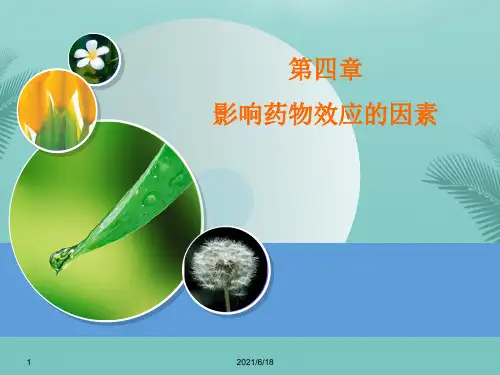 第四章

影响药物效应的因素

1

2021/6/18